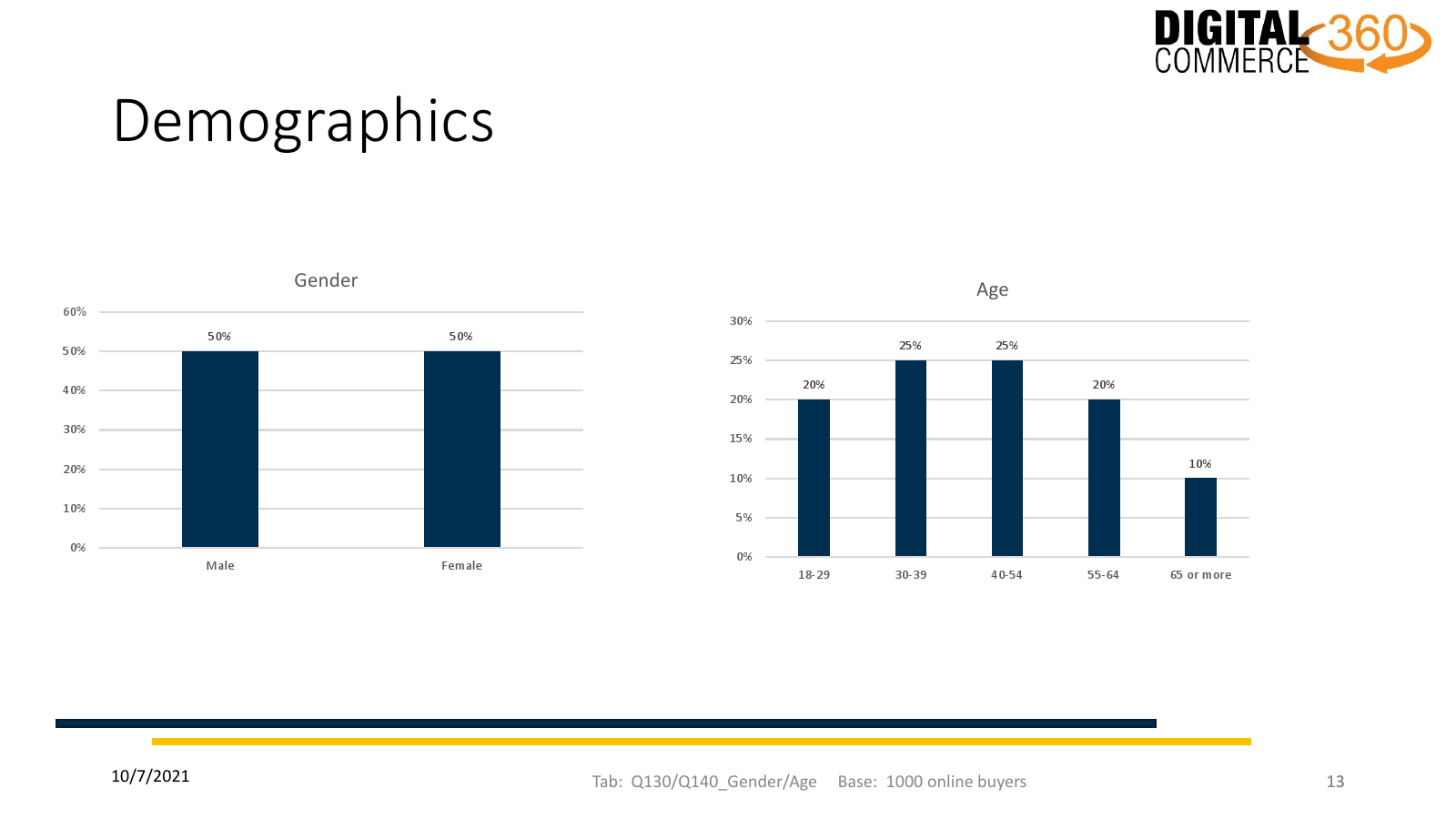 DIGITAL COMMERCE 360

Demographics

Gender

60%
50%
40%
30%
20%
10%
0%

50%
50%

Male
Female

Age

30%
25%
20%
15%
10%
5%
0%

20%
25%
25%
20%
10%

18-29
30-39
40-54
55-64
65 or more

10/7/2021

Tab: Q130/Q140_Gender/Age Base: 1000 online buyers

13